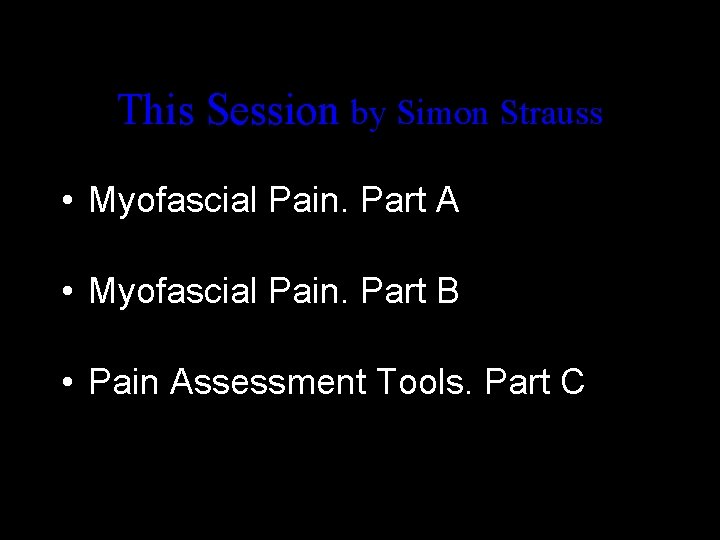 This Session by Simon Strauss

• Myofascial Pain. Part A

• Myofascial Pain. Part B

• Pain Assessment Tools. Part C